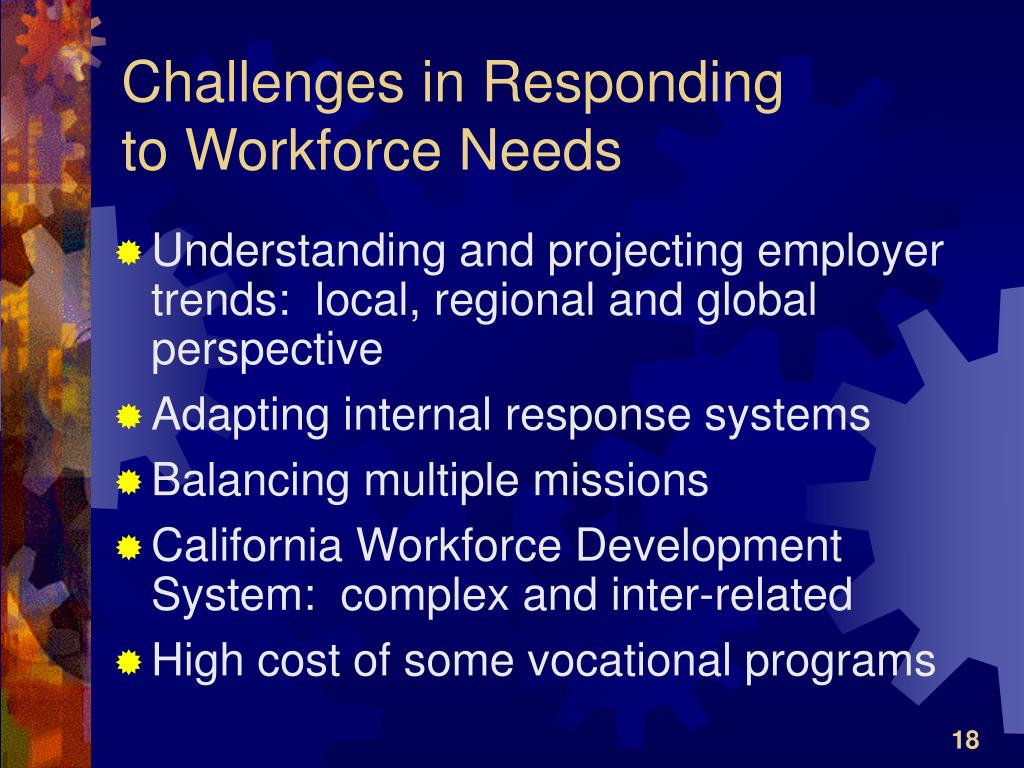 Challenges in Responding to Workforce Needs

Understanding and projecting employer trends:  local, regional and global perspective

Adapting internal response systems

Balancing multiple missions

California Workforce Development System:  complex and inter-related

High cost of some vocational programs

18